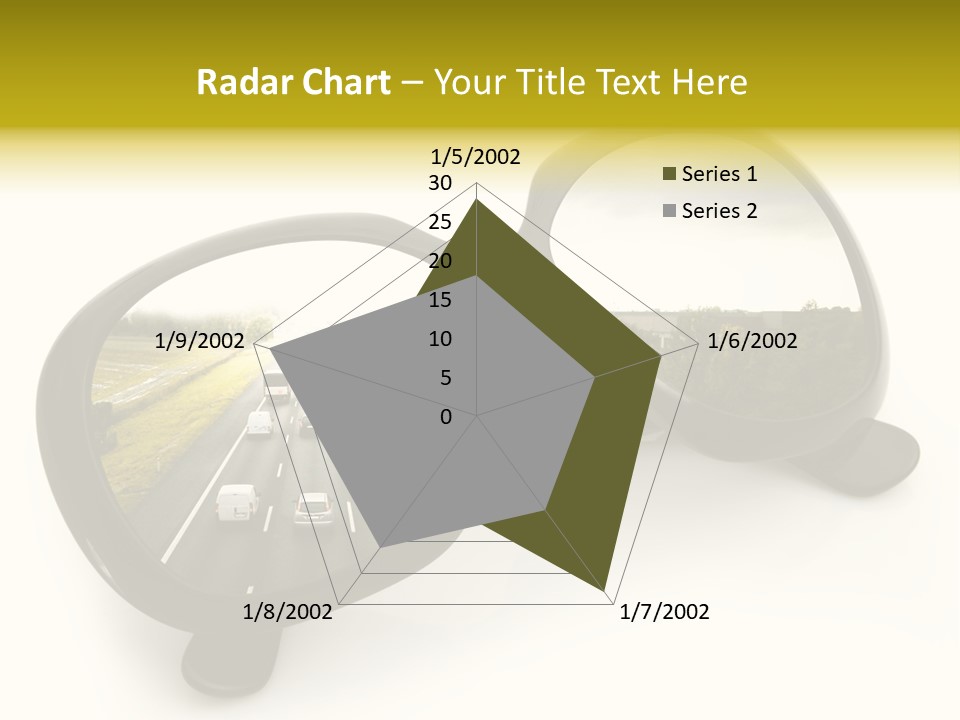 Radar Chart – Your Title Text Here

1/5/2002
30
25
20
15
10
5
0
1/6/2002
1/7/2002
1/8/2002
1/9/2002

Series 1
Series 2